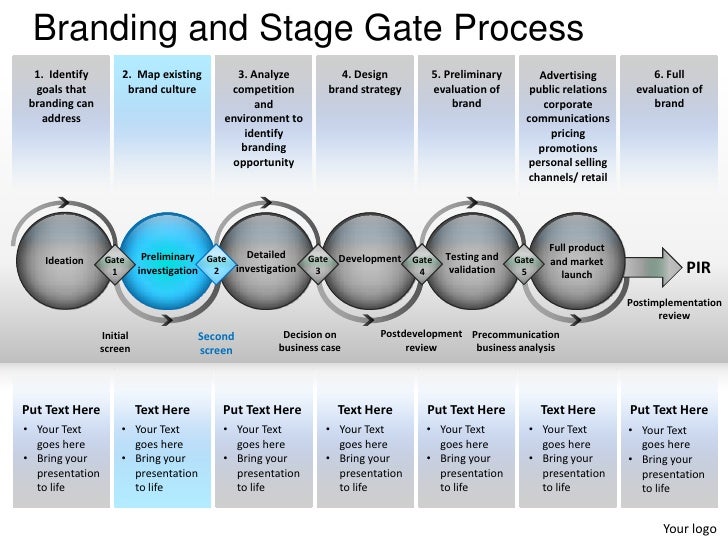 Branding and Stage Gate Process

1. Identify goals that branding can address

2. Map existing brand culture

3. Analyze competition and environment to identify branding opportunity

4. Design brand strategy

5. Preliminary evaluation of brand

Advertising public relations corporate communications pricing promotions personal selling channels/ retail

6. Full evaluation of brand

Ideation

Gate 1

Preliminary investigation

Gate 2

Detailed investigation

Gate 3

Development

Gate 4

Testing and validation

Gate 5

Full product and market launch

PIR

Postimplementation review

Initial screen

Second screen

Decision on business case

Postdevelopment review

Precommunication business analysis

Put Text Here
• Your Text goes here
• Bring your presentation to life

Text Here
• Your Text goes here
• Bring your presentation to life

Put Text Here
• Your Text goes here
• Bring your presentation to life

Text Here
• Your Text goes here
• Bring your presentation to life

Put Text Here
• Your Text goes here
• Bring your presentation to life

Text Here
• Your Text goes here
• Bring your presentation to life

Put Text Here
• Your Text goes here
• Bring your presentation to life

Your logo